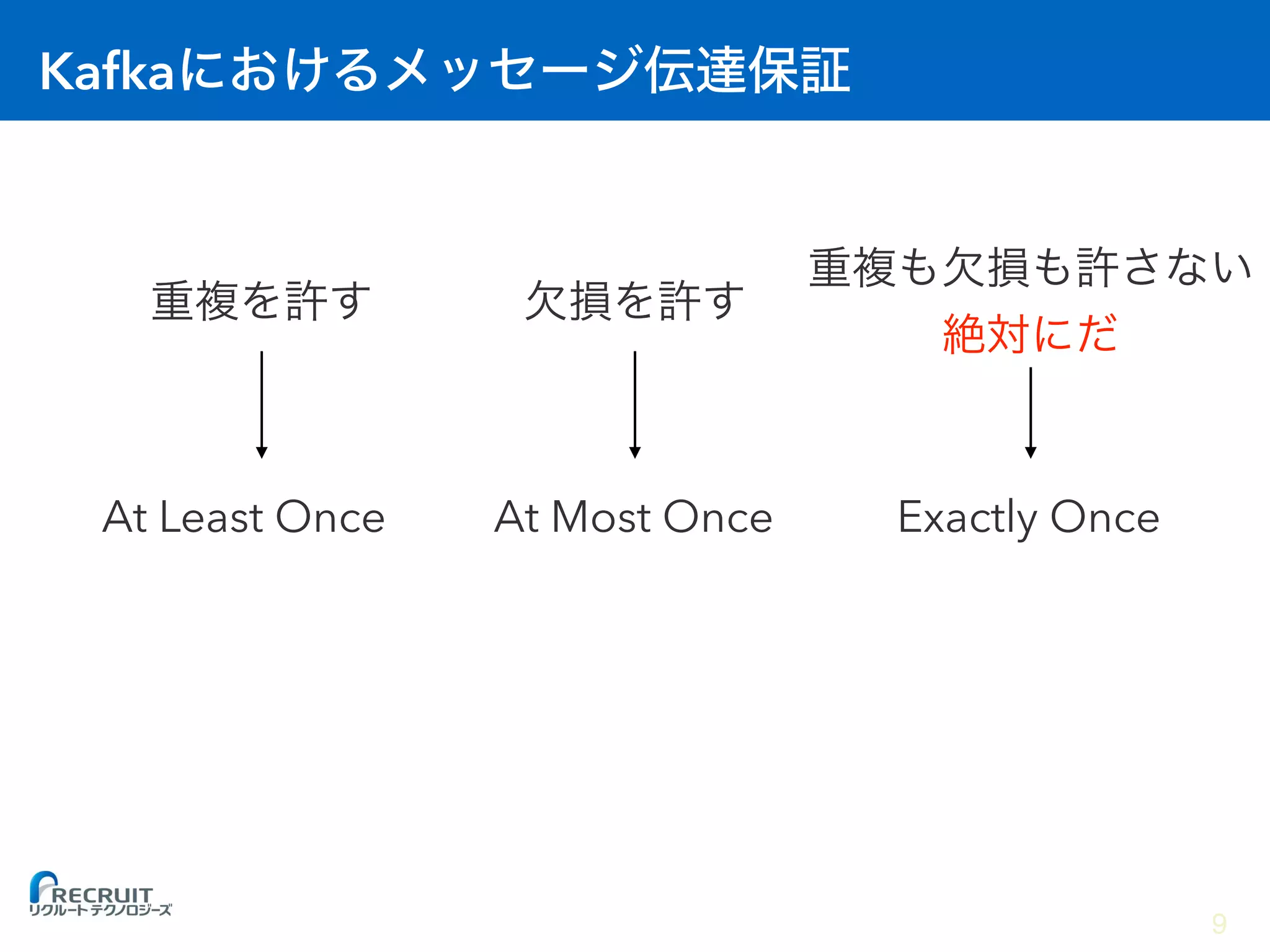 Kafkaにおけるメッセージ伝達保証

重複を許す

At Least Once

欠損を許す

At Most Once

重複も欠損も許さない

絶対にだ

Exactly Once

RECRUIT
リクルートテクノロジーズ

9